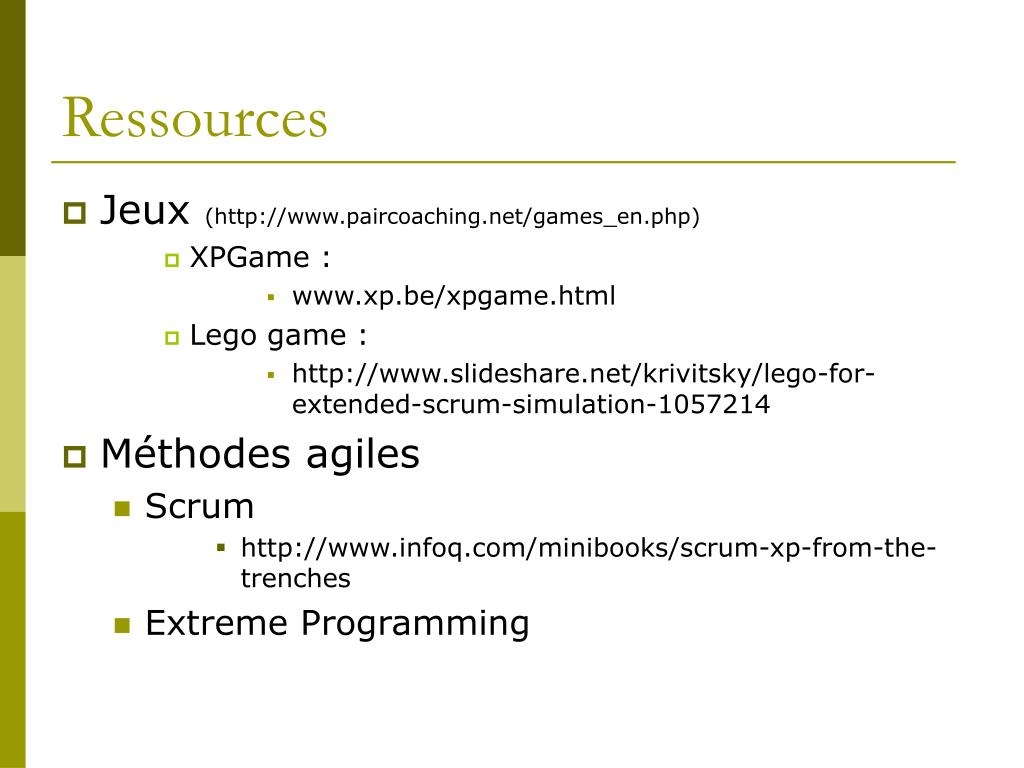 Ressources

Jeux (http://www.paircoaching.net/games_en.php)

XPGame :

www.xp.be/xpgame.html

Lego game :

http://www.slideshare.net/krivitsky/lego-for-extended-scrum-simulation-1057214

Méthodes agiles

Scrum

http://www.infoq.com/minibooks/scrum-xp-from-the-trenches

Extreme Programming